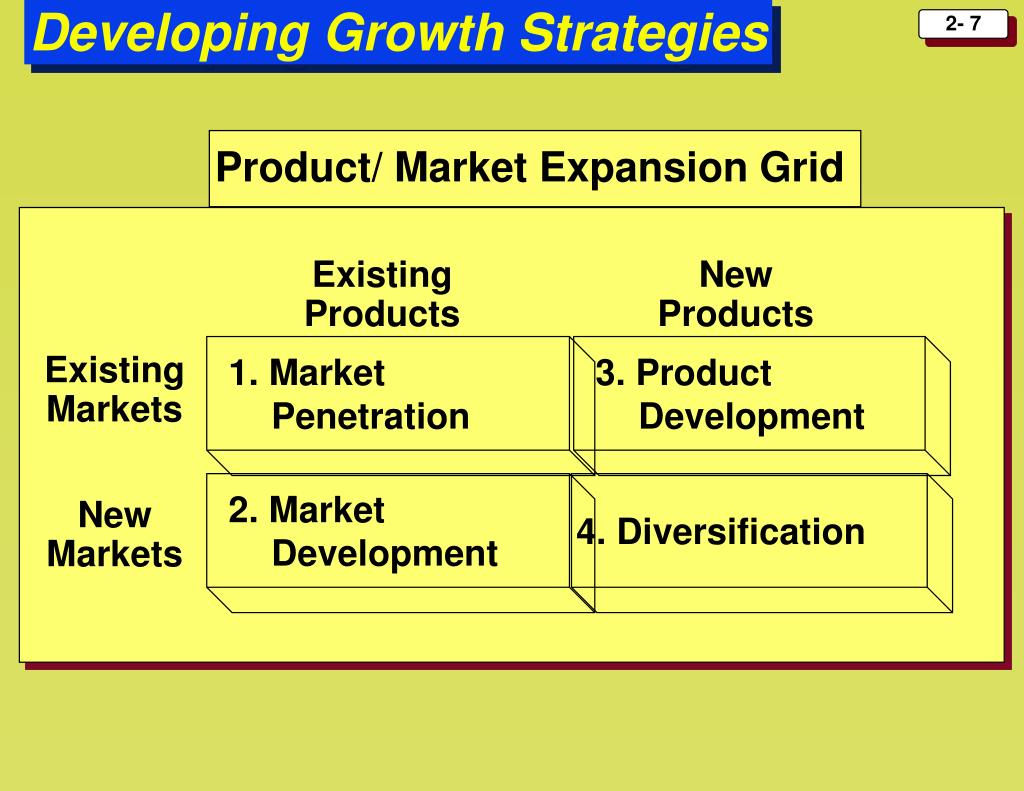 Developing Growth Strategies

2- 7

Product/ Market Expansion Grid

| | Existing Products | New Products |
|---|---|---|
| Existing Markets | 1. Market Penetration | 3. Product Development |
| New Markets | 2. Market Development | 4. Diversification |